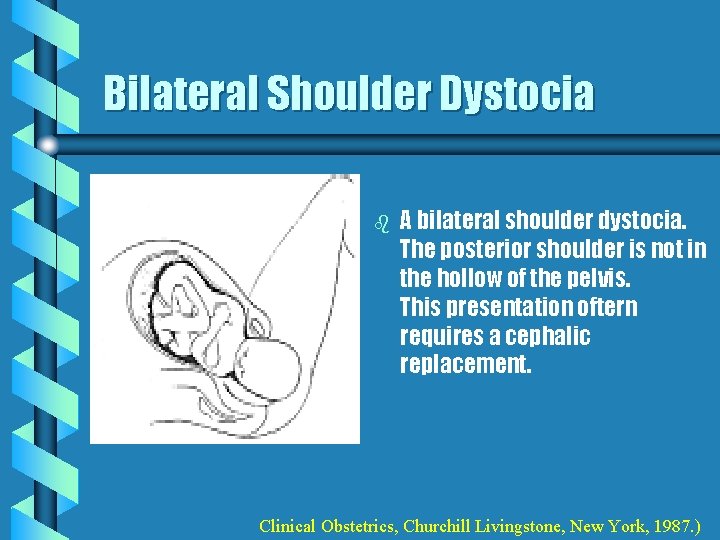 Bilateral Shoulder Dystocia

A bilateral shoulder dystocia. The posterior shoulder is not in the hollow of the pelvis. This presentation oftern requires a cephalic replacement.

Clinical Obstetrics, Churchill Livingstone, New York, 1987.)